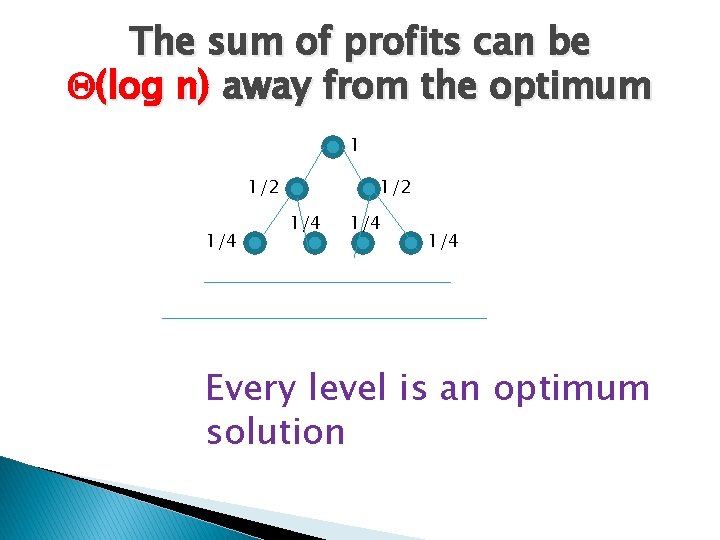 The sum of profits can be $\Theta(\log n)$ away from the optimum

1

1/2 1/2

1/4 1/4 1/4 1/4

Every level is an optimum solution